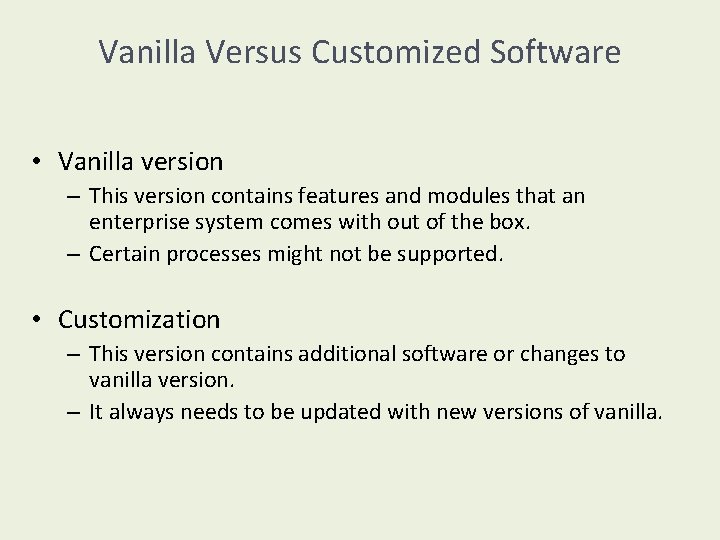 Vanilla Versus Customized Software

• Vanilla version
– This version contains features and modules that an enterprise system comes with out of the box.
– Certain processes might not be supported.

• Customization
– This version contains additional software or changes to vanilla version.
– It always needs to be updated with new versions of vanilla.